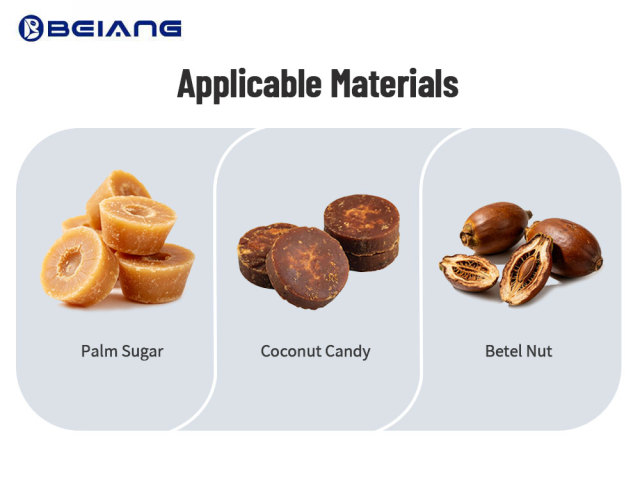 BEIANG

Applicable Materials

Palm Sugar

Coconut Candy

Betel Nut